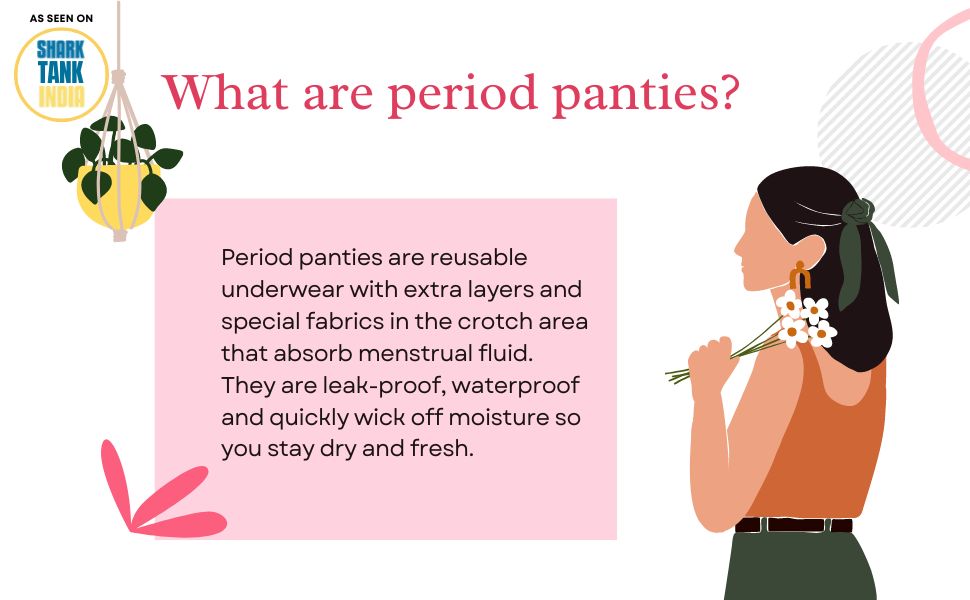 AS SEEN ON
SHARK TANK INDIA

What are period panties?

Period panties are reusable underwear with extra layers and special fabrics in the crotch area that absorb menstrual fluid. They are leak-proof, waterproof and quickly wick off moisture so you stay dry and fresh.